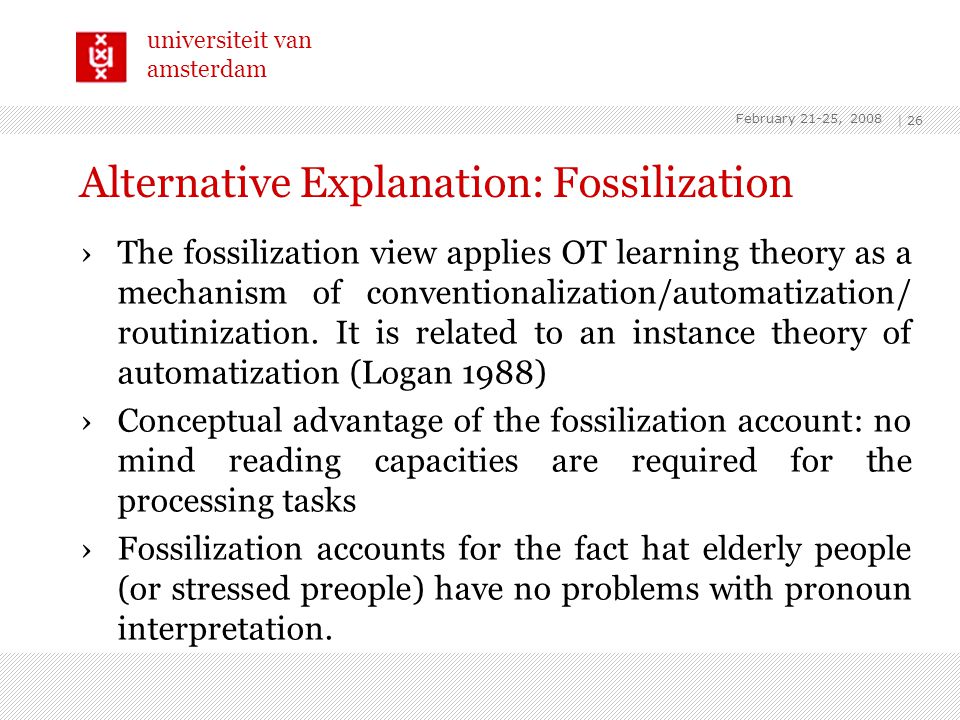 universiteit van
amsterdam

February 21-25, 2008 | 26

Alternative Explanation: Fossilization

› The fossilization view applies OT learning theory as a mechanism of conventionalization/automatization/ routinization. It is related to an instance theory of automatization (Logan 1988)

› Conceptual advantage of the fossilization account: no mind reading capacities are required for the processing tasks

› Fossilization accounts for the fact hat elderly people (or stressed preople) have no problems with pronoun interpretation.